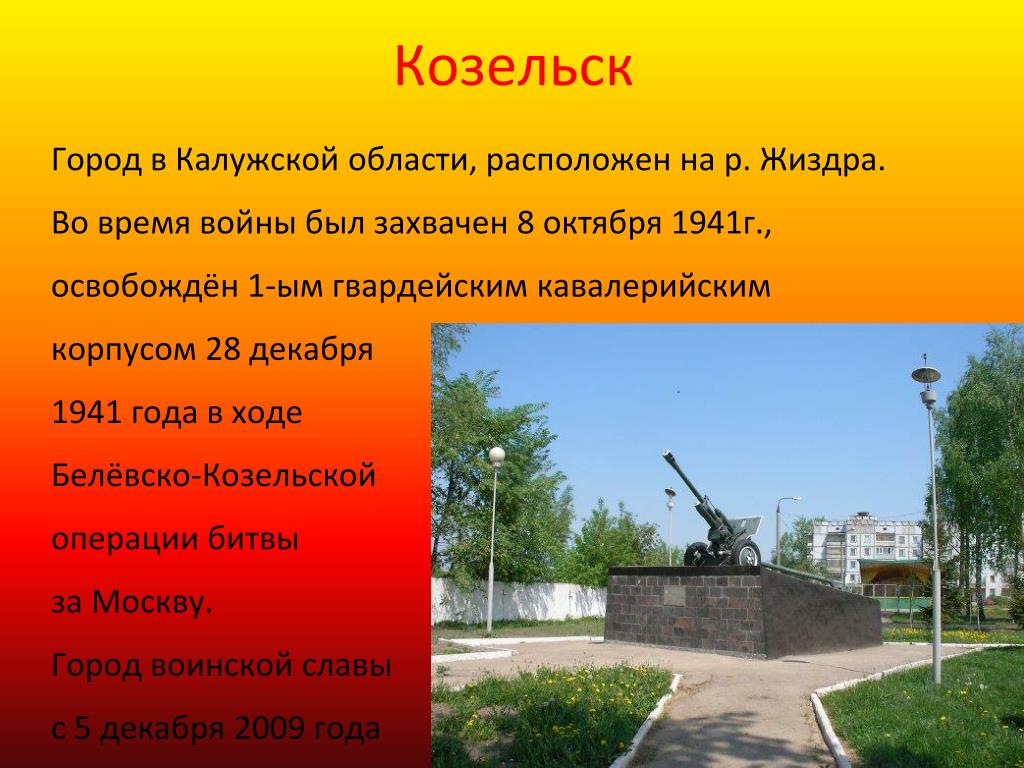 Козельск

Город в Калужской области, расположен на р. Жиздра. Во время войны был захвачен 8 октября 1941г., освобождён 1-ым гвардейским кавалерийским корпусом 28 декабря 1941 года в ходе Белёвско-Козельской операции битвы за Москву.

Город воинской славы с 5 декабря 2009 года